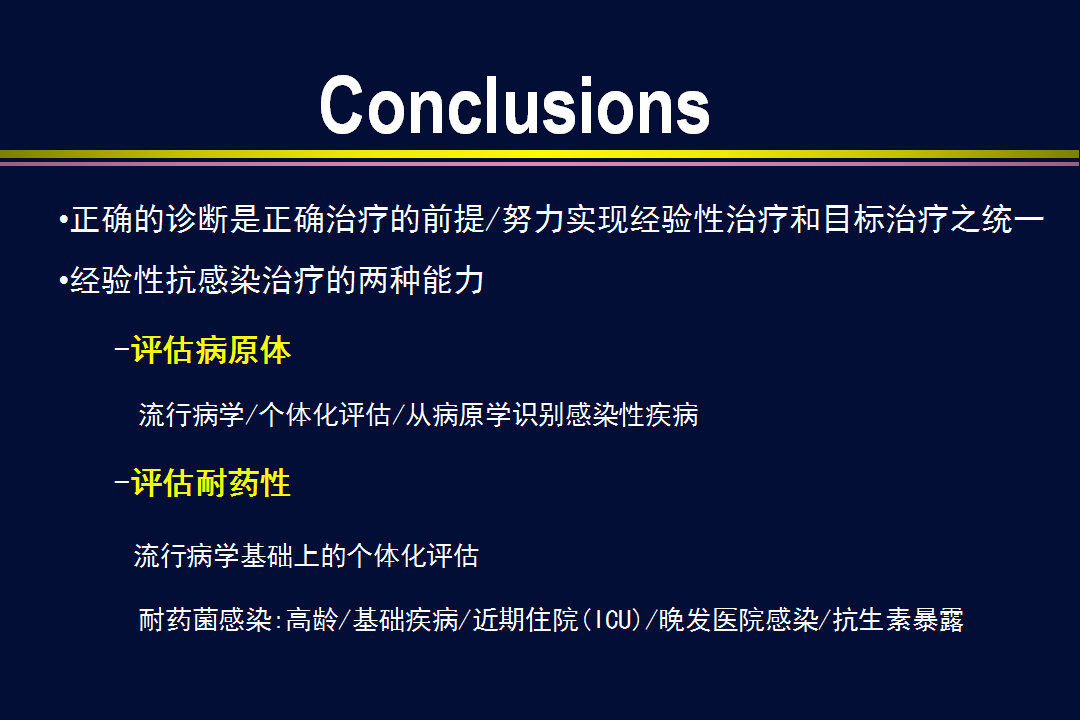 Conclusions

•正确的诊断是正确治疗的前提/努力实现经验性治疗和目标治疗之统一

•经验性抗感染治疗的两种能力

-评估病原体

流行病学/个体化评估/从病原学识别感染性疾病

-评估耐药性

流行病学基础上的个体化评估

耐药菌感染:高龄/基础疾病/近期住院(ICU)/晚发医院感染/抗生素暴露